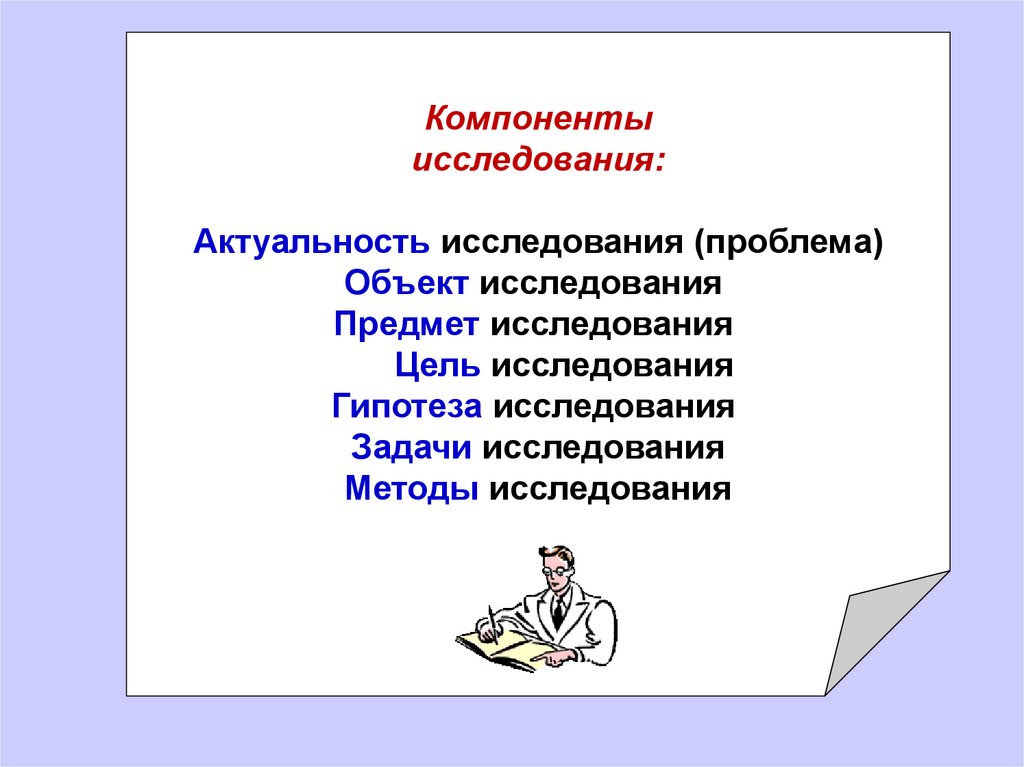 Компоненты исследования:

Актуальность исследования (проблема)
Объект исследования
Предмет исследования
Цель исследования
Гипотеза исследования
Задачи исследования
Методы исследования